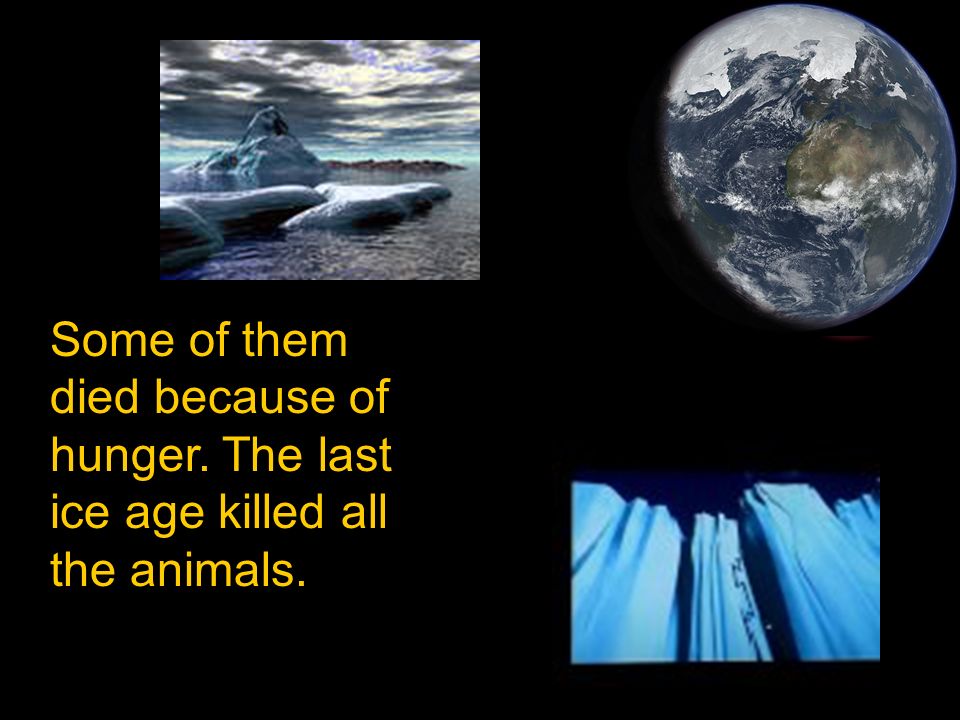 Some of them died because of hunger. The last ice age killed all the animals.